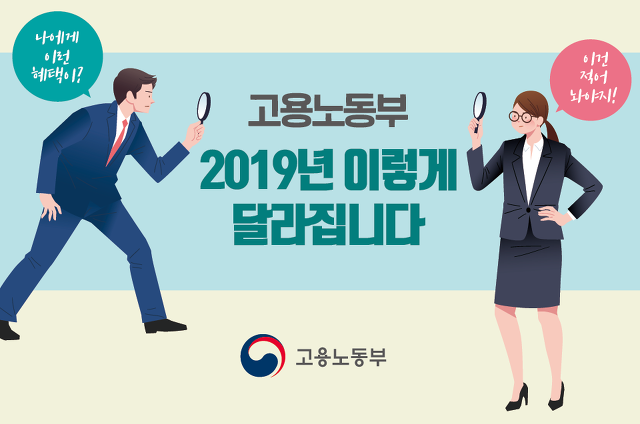 나에게
이런
혜택이?

이건
적어
놔야지!

고용노동부

2019년 이렇게
달라집니다

고용노동부